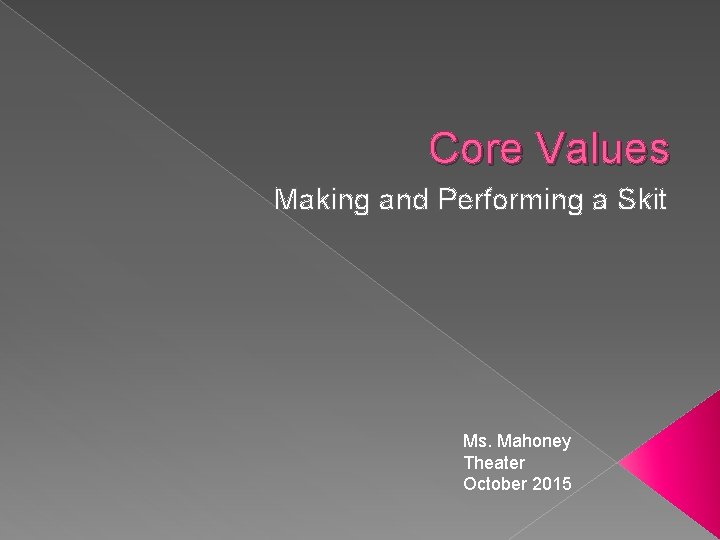 Core Values

Making and Performing a Skit

Ms. Mahoney
Theater
October 2015